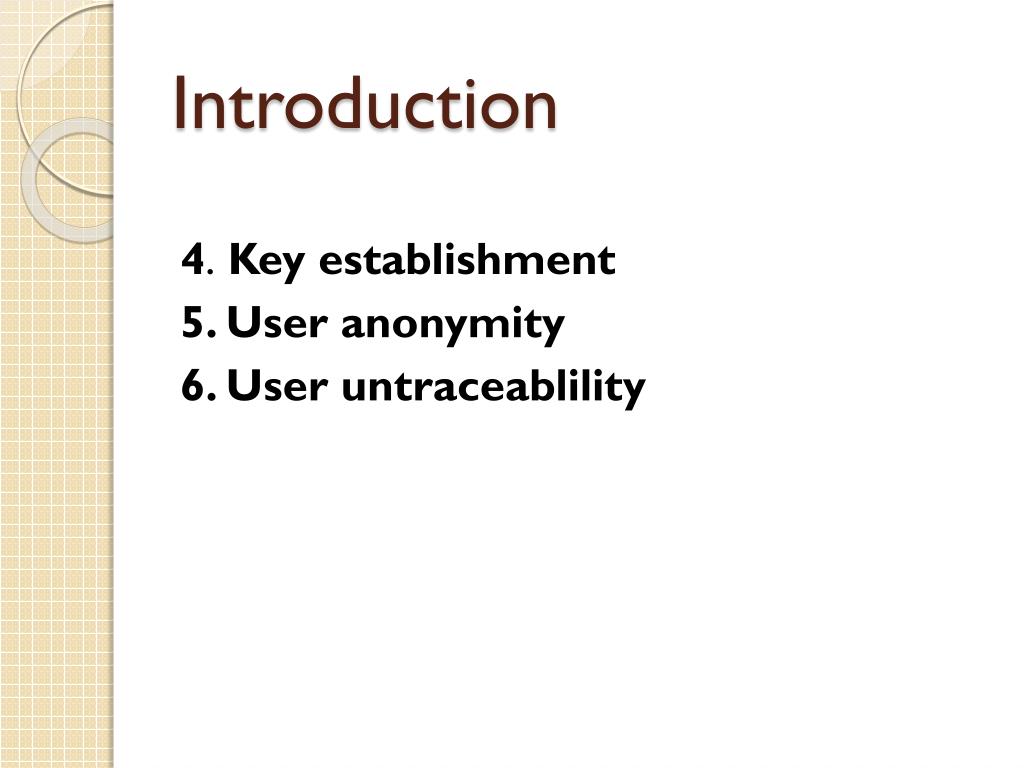 Introduction

4. Key establishment
5. User anonymity
6. User untraceablility